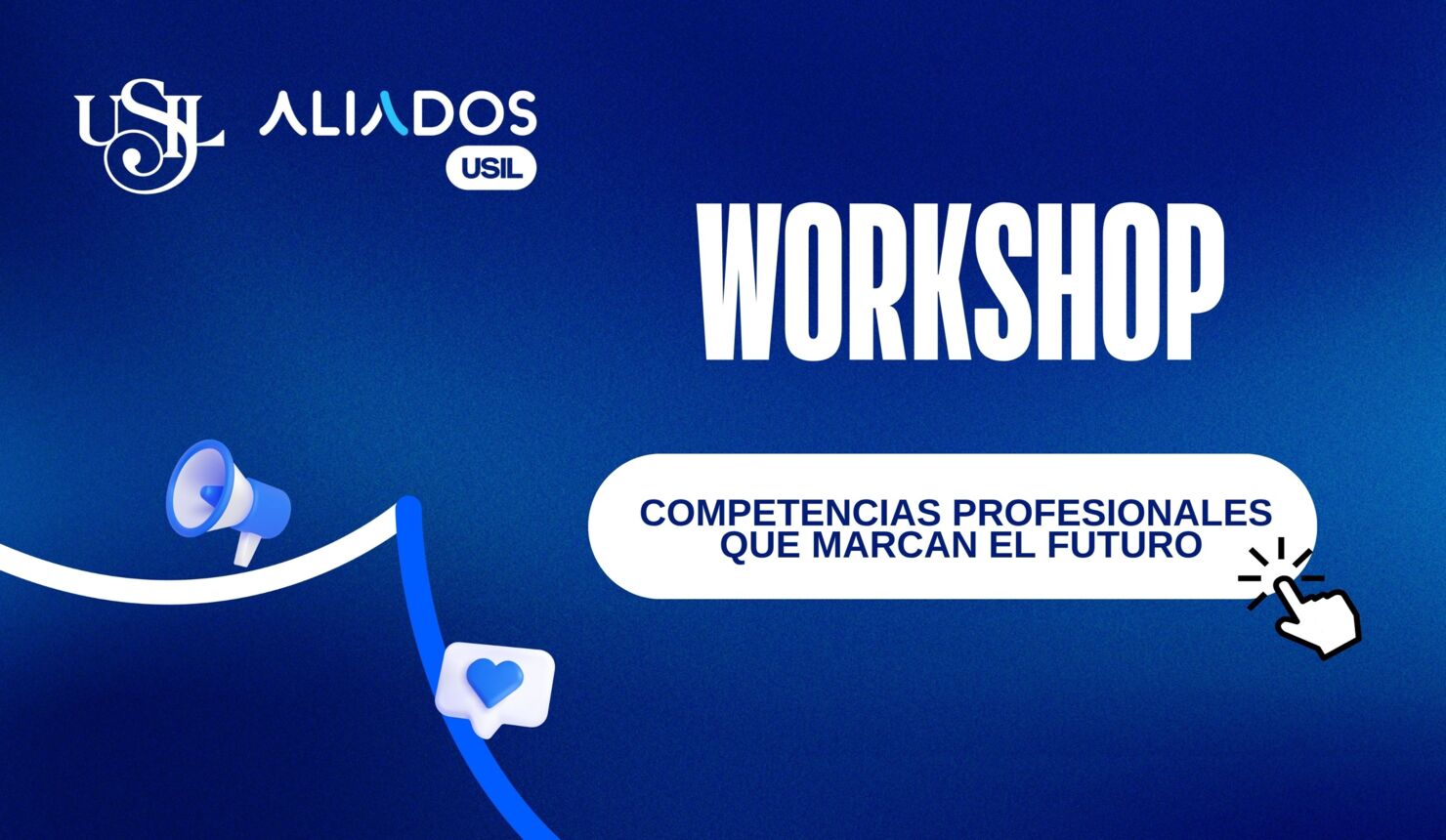 USIL

ALIADOS USIL

WORKSHOP

COMPETENCIAS PROFESIONALES QUE MARCAN EL FUTURO